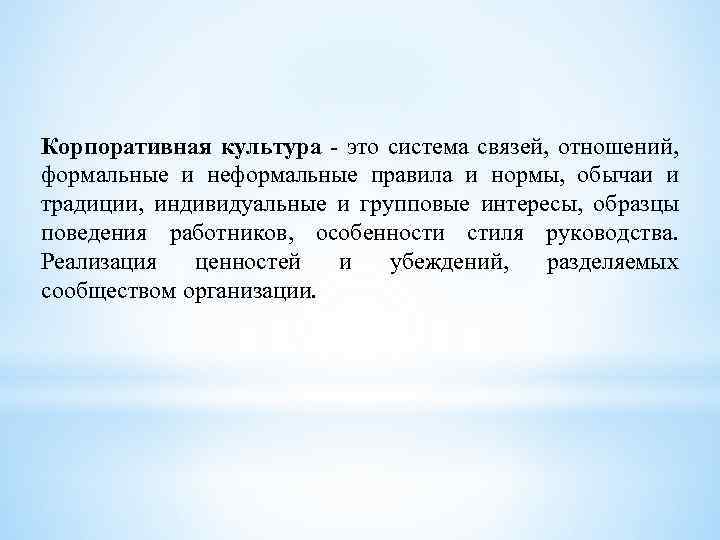 Корпоративная культура - это система связей, отношений, формальные и неформальные правила и нормы, обычаи и традиции, индивидуальные и групповые интересы, образцы поведения работников, особенности стиля руководства. Реализация ценностей и убеждений, разделяемых сообществом организации.